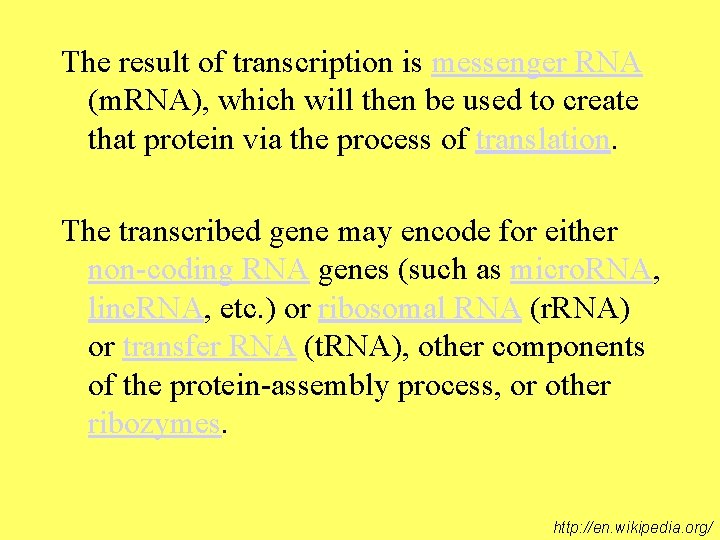 The result of transcription is messenger RNA (mRNA), which will then be used to create that protein via the process of translation.

The transcribed gene may encode for either non-coding RNA genes (such as microRNA, lincRNA, etc.) or ribosomal RNA (rRNA) or transfer RNA (tRNA), other components of the protein-assembly process, or other ribozymes.

http://en.wikipedia.org/